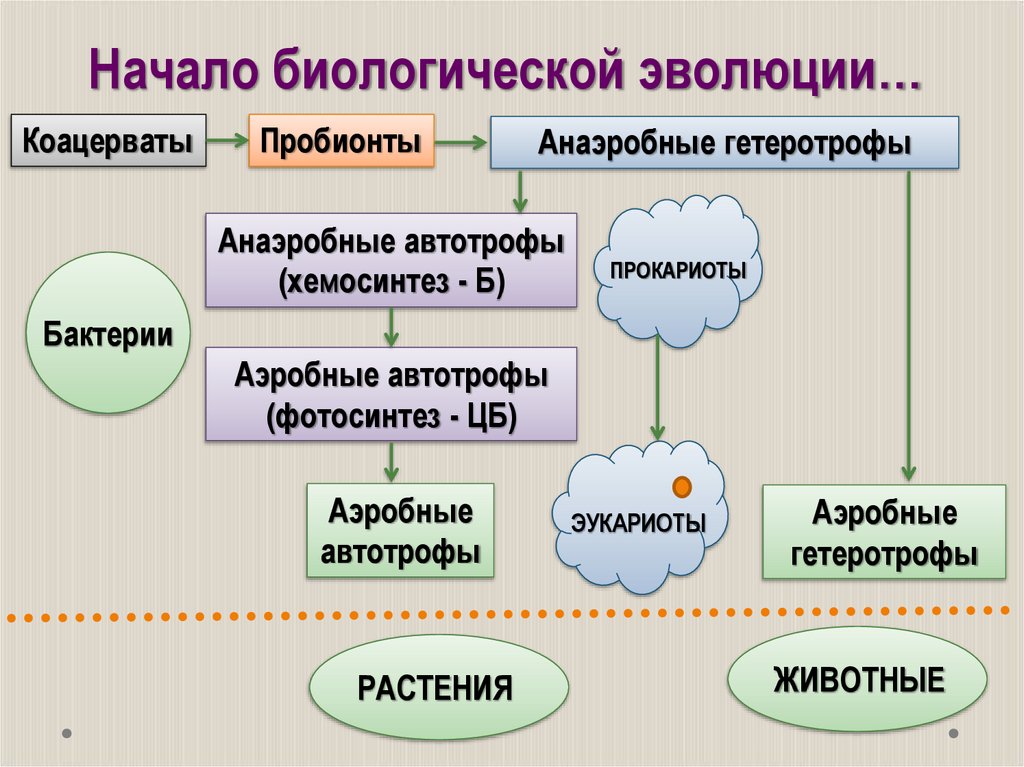 Начало биологической эволюции…

Коацерваты

Пробионты

Анаэробные гетеротрофы

Анаэробные автотрофы (хемосинтез - Б)

ПРОКАРИОТЫ

Бактерии

Аэробные автотрофы (фотосинтез - ЦБ)

Аэробные автотрофы

ЭУКАРИОТЫ

Аэробные гетеротрофы

РАСТЕНИЯ

ЖИВОТНЫЕ